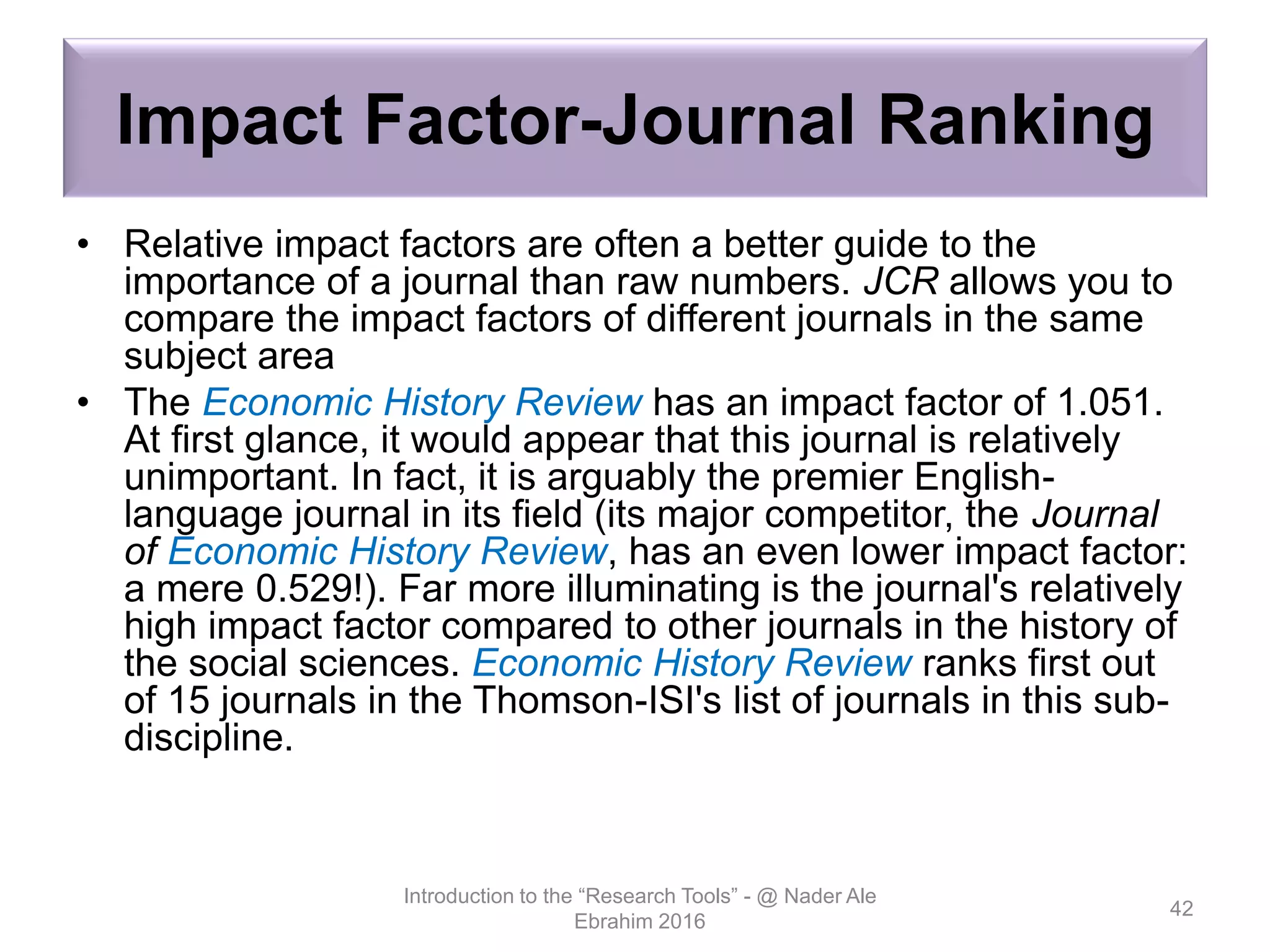 Impact Factor-Journal Ranking

• Relative impact factors are often a better guide to the importance of a journal than raw numbers. JCR allows you to compare the impact factors of different journals in the same subject area

• The Economic History Review has an impact factor of 1.051. At first glance, it would appear that this journal is relatively unimportant. In fact, it is arguably the premier English-language journal in its field (its major competitor, the Journal of Economic History Review, has an even lower impact factor: a mere 0.529!). Far more illuminating is the journal's relatively high impact factor compared to other journals in the history of the social sciences. Economic History Review ranks first out of 15 journals in the Thomson-ISI's list of journals in this sub-discipline.

Introduction to the “Research Tools” - @ Nader Ale Ebrahim 2016

42